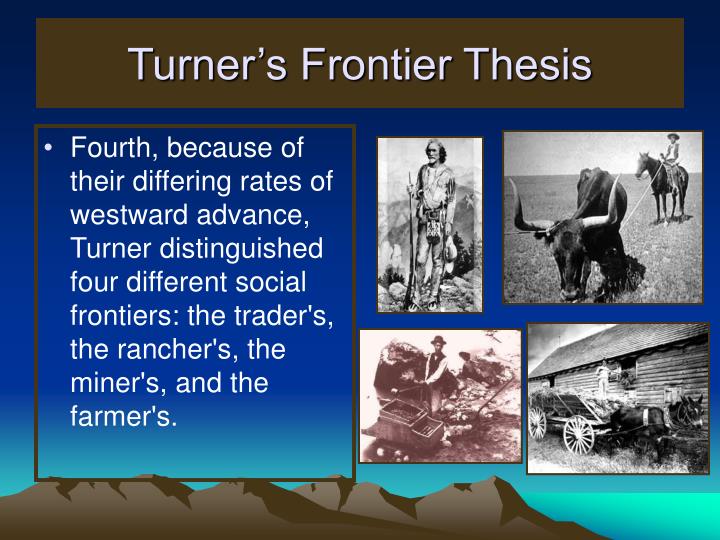 Turner’s Frontier Thesis

• Fourth, because of their differing rates of westward advance, Turner distinguished four different social frontiers: the trader's, the rancher's, the miner's, and the farmer's.